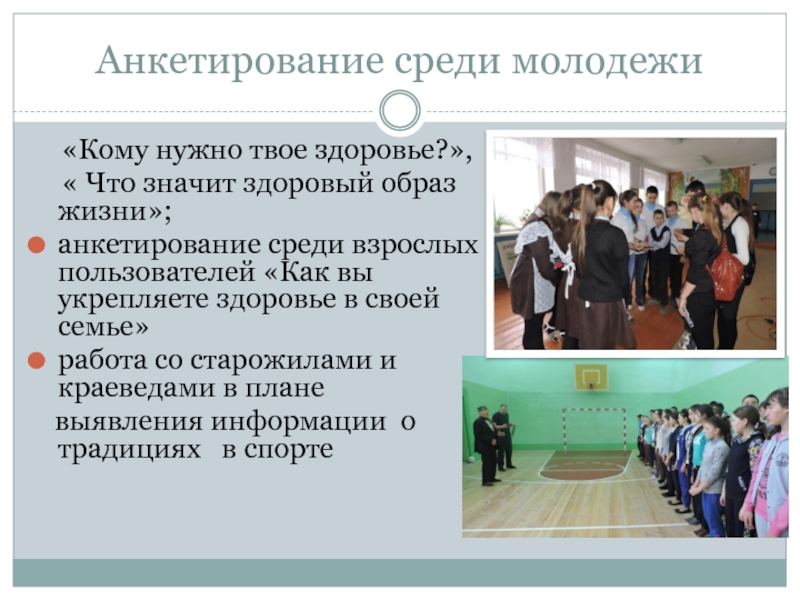 Анкетирование среди молодежи

«Кому нужно твое здоровье?», « Что значит здоровый образ жизни»;

анкетирование среди взрослых пользователей «Как вы укрепляете здоровье в своей семье»

работа со старожилами и краеведами в плане выявления информации о традициях в спорте